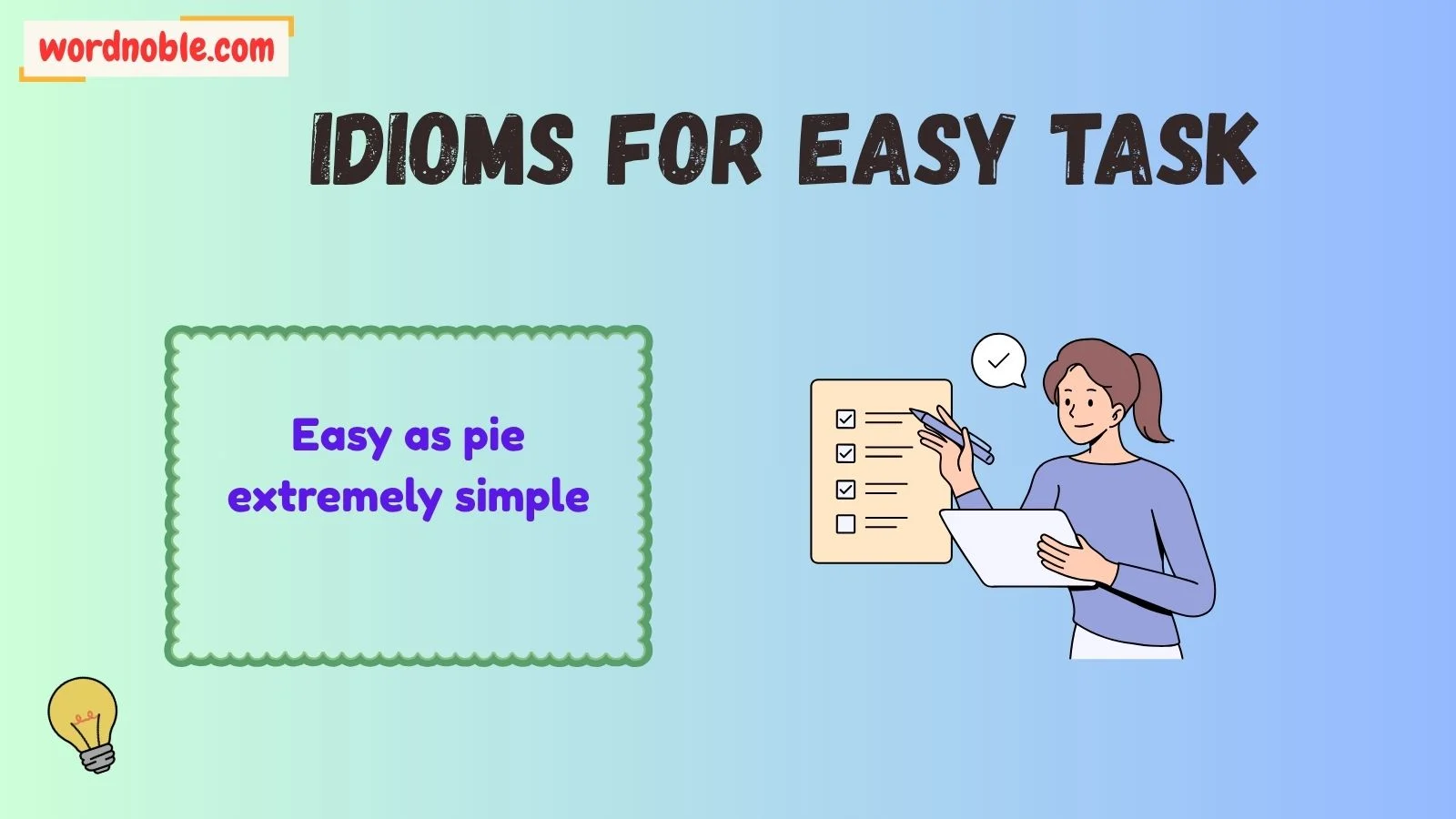 wordnoble.com

IDIOMS FOR EASY TASK

Easy as pie
extremely simple